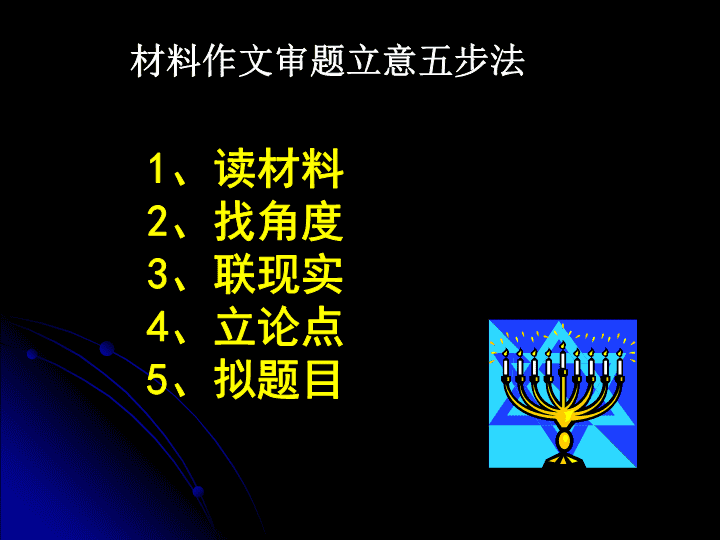 材料作文审题立意五步法

1、读材料
2、找角度
3、联现实
4、立论点
5、拟题目